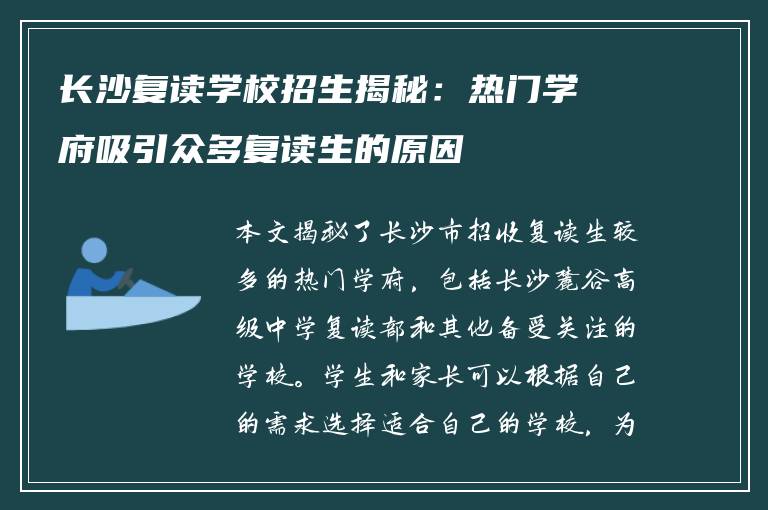 长沙复读学校招生揭秘：热门学府吸引众多复读生的原因

本文揭秘了长沙市招收复读生较多的热门学府，包括长沙麓谷高级中学复读部和其他备受关注的学校。学生和家长可以根据自己的需求选择适合自己的学校，为